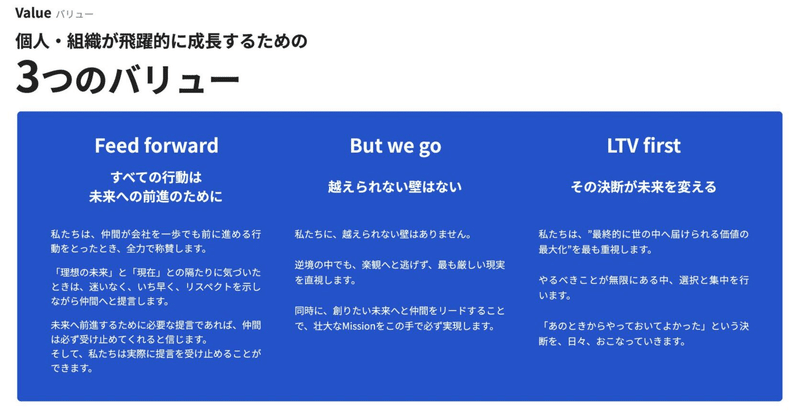 Value バリュー

個人・組織が飛躍的に成長するための

3つのバリュー

Feed forward

すべての行動は
未来への前進のために

私たちは、仲間が会社を一歩でも前に進める行動をとったとき、全力で称賛します。

「理想の未来」と「現在」との隔たりに気づいたときは、迷いなく、いち早く、リスペクトを示しながら仲間へと提言します。

未来へ前進するために必要な提言であれば、仲間は必ず受け止めてくれると信じます。
そして、私たちは実際に提言を受け止めることができます。

But we go

越えられない壁はない

私たちに、越えられない壁はありません。

逆境の中でも、楽観へと逃げず、最も厳しい現実を直視します。

同時に、創りたい未来へと仲間をリードすることで、壮大なMissionをこの手で必ず実現します。

LTV first

その決断が未来を変える

私たちは、"最終的に世の中へ届けられる価値の最大化"を最も重視します。

やるべきことが無限にある中、選択と集中を行います。

「あのときからやっておいてよかった」という決断を、日々、おこなっていきます。